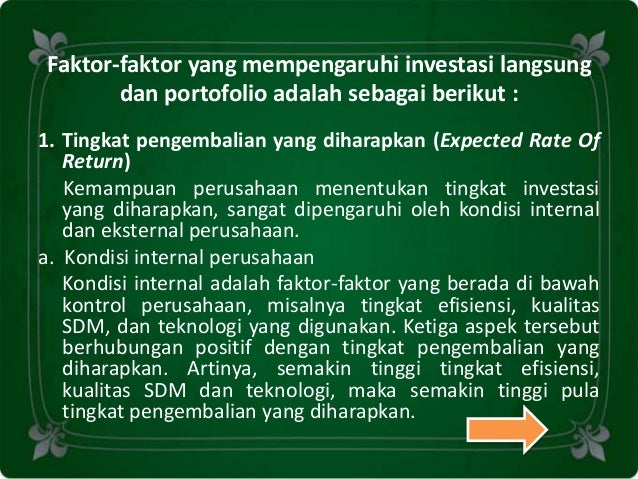 Faktor-faktor yang mempengaruhi investasi langsung dan portofolio adalah sebagai berikut :

1. Tingkat pengembalian yang diharapkan (Expected Rate Of Return)

Kemampuan perusahaan menentukan tingkat investasi yang diharapkan, sangat dipengaruhi oleh kondisi internal dan eksternal perusahaan.

a. Kondisi internal perusahaan

Kondisi internal adalah faktor-faktor yang berada di bawah kontrol perusahaan, misalnya tingkat efisiensi, kualitas SDM, dan teknologi yang digunakan. Ketiga aspek tersebut berhubungan positif dengan tingkat pengembalian yang diharapkan. Artinya, semakin tinggi tingkat efisiensi, kualitas SDM dan teknologi, maka semakin tinggi pula tingkat pengembalian yang diharapkan.